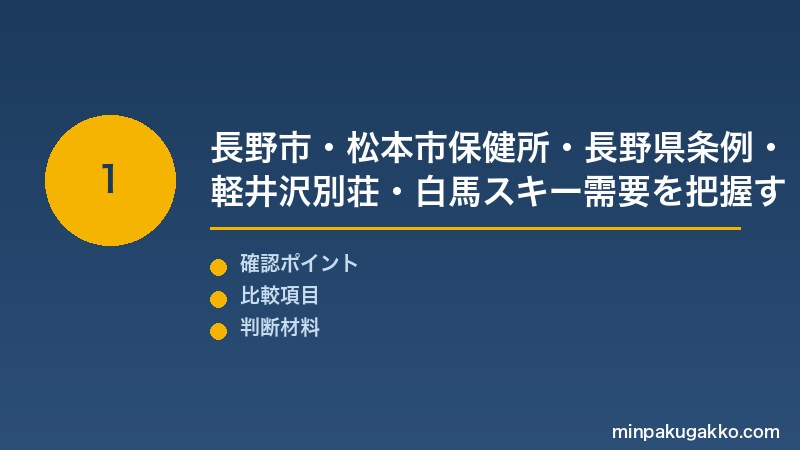 1

長野市・松本市保健所・長野県条例・軽井沢別荘・白馬スキー需要を把握す

確認ポイント
比較項目
判断材料

minpakugakko.com